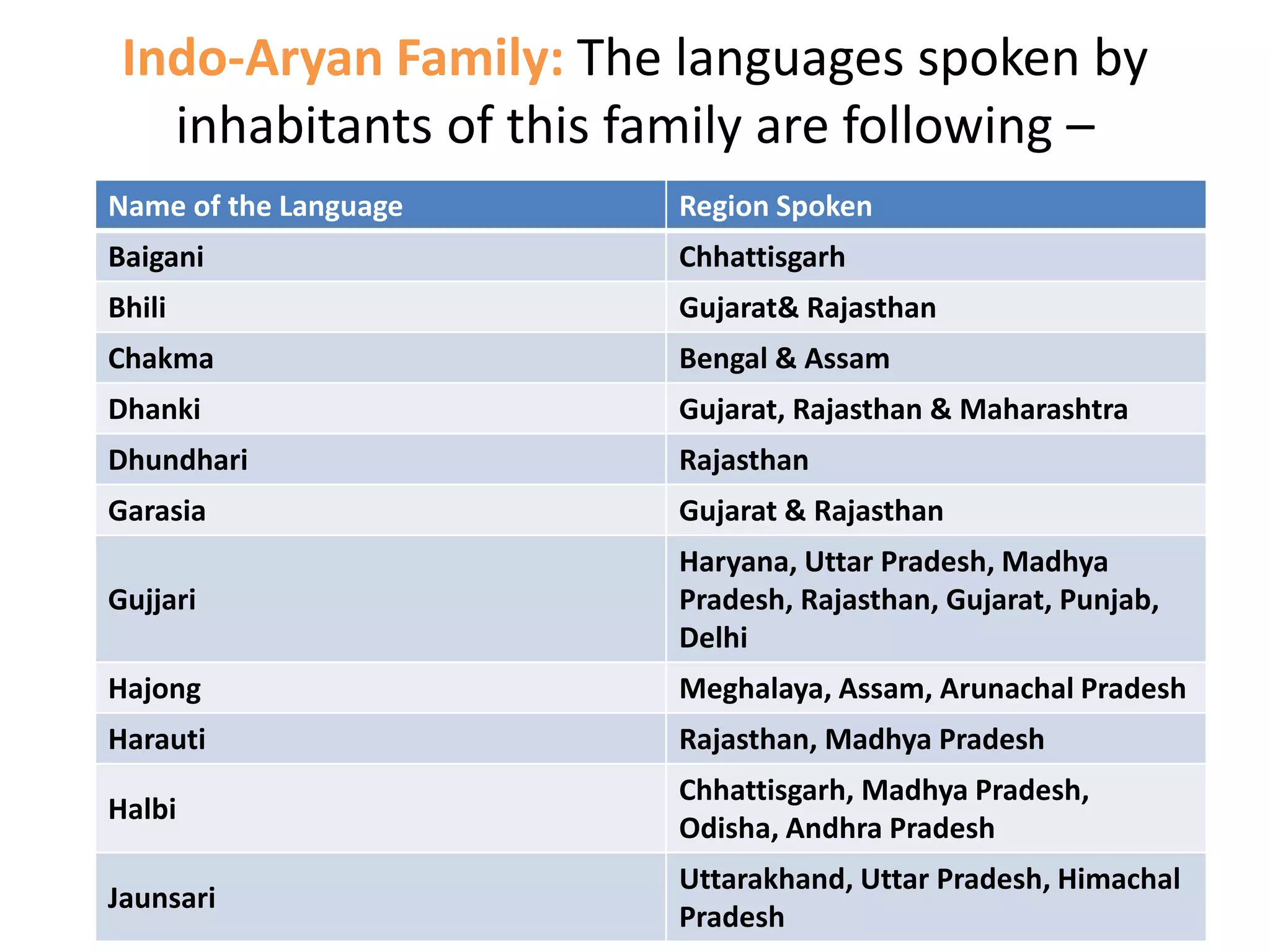 Indo-Aryan Family: The languages spoken by inhabitants of this family are following –

| Name of the Language | Region Spoken |
|---|---|
| Baigani | Chhattisgarh |
| Bhili | Gujarat& Rajasthan |
| Chakma | Bengal & Assam |
| Dhanki | Gujarat, Rajasthan & Maharashtra |
| Dhundhari | Rajasthan |
| Garasia | Gujarat & Rajasthan |
| Gujjari | Haryana, Uttar Pradesh, Madhya Pradesh, Rajasthan, Gujarat, Punjab, Delhi |
| Hajong | Meghalaya, Assam, Arunachal Pradesh |
| Harauti | Rajasthan, Madhya Pradesh |
| Halbi | Chhattisgarh, Madhya Pradesh, Odisha, Andhra Pradesh |
| Jaunsari | Uttarakhand, Uttar Pradesh, Himachal Pradesh |